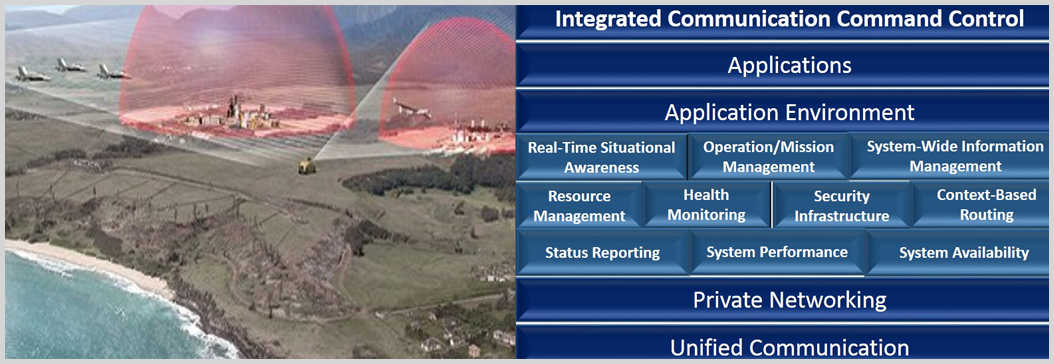 Integrated Communication Command Control

Applications

Application Environment

Real-Time Situational Awareness

Operation/Mission Management

System-Wide Information Management

Resource Management

Health Monitoring

Security Infrastructure

Context-Based Routing

Status Reporting

System Performance

System Availability

Private Networking

Unified Communication